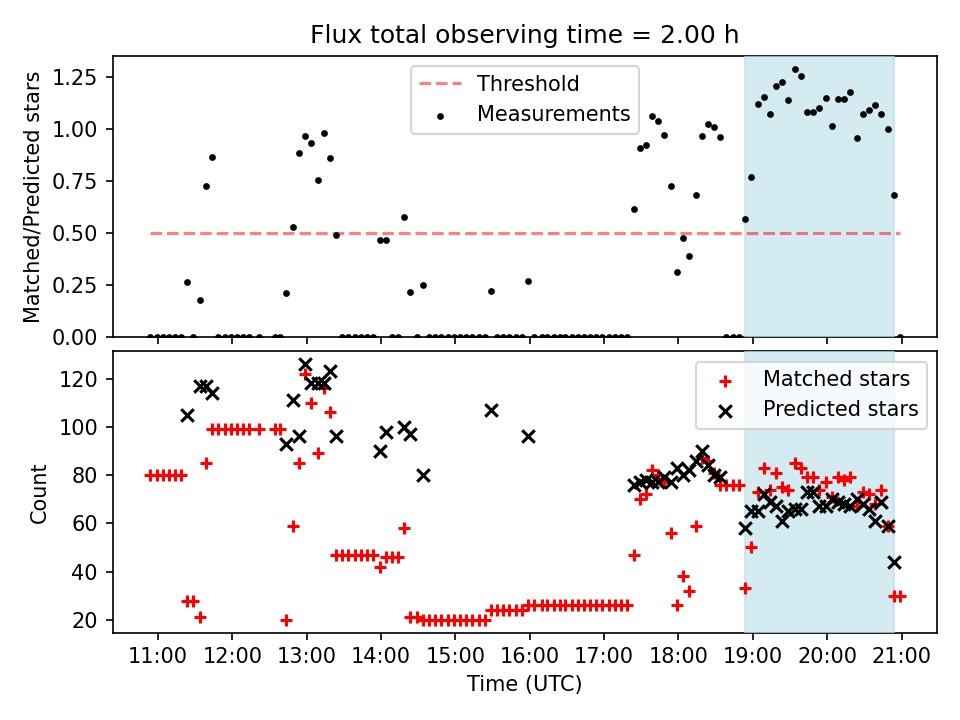 Flux total observing time = 2.00 h

Matched/Predicted stars

1.25
1.00
0.75
0.50
0.25
0.00

Threshold
Measurements

Count

120
100
80
60
40
20

Matched stars
Predicted stars

11:00 12:00 13:00 14:00 15:00 16:00 17:00 18:00 19:00 20:00 21:00

Time (UTC)